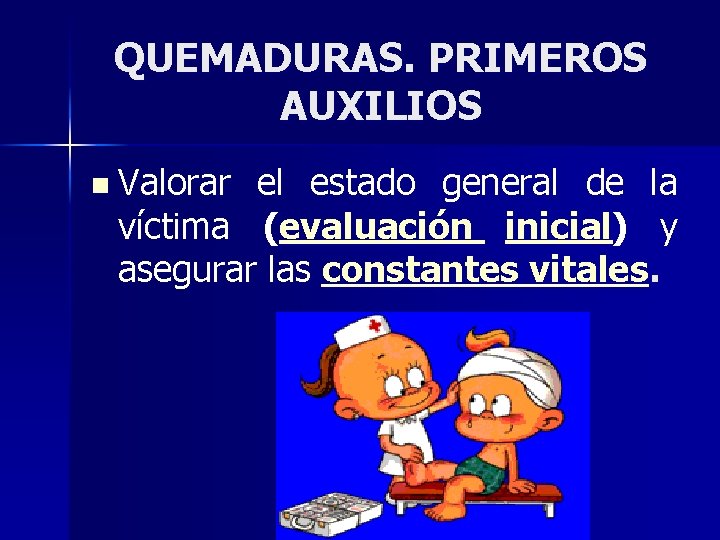 QUEMADURAS. PRIMEROS AUXILIOS

Valorar el estado general de la víctima (evaluación inicial) y asegurar las constantes vitales.